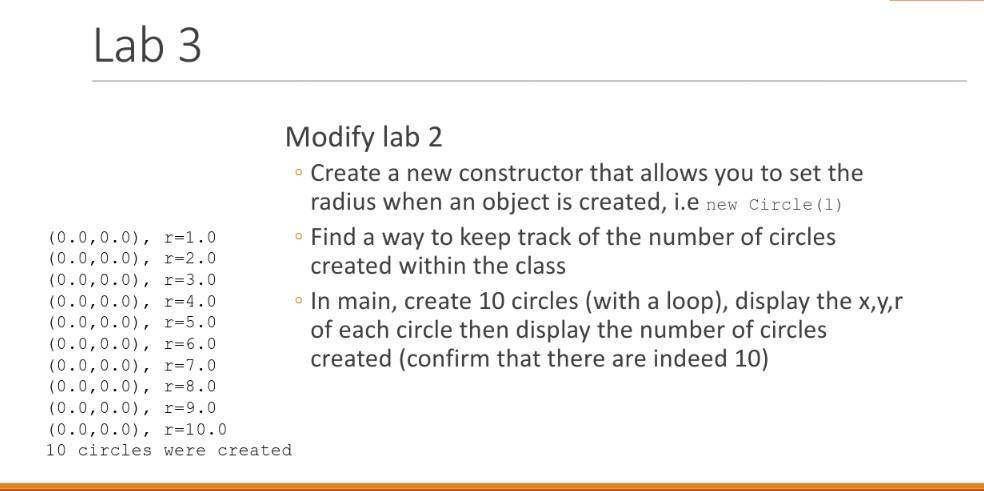 Lab 3

Modify lab 2

◦ Create a new constructor that allows you to set the radius when an object is created, i.e new Circle(1)

◦ Find a way to keep track of the number of circles created within the class

◦ In main, create 10 circles (with a loop), display the x,y,r of each circle then display the number of circles created (confirm that there are indeed 10)

(0.0,0.0), r=1.0
(0.0,0.0), r=2.0
(0.0,0.0), r=3.0
(0.0,0.0), r=4.0
(0.0,0.0), r=5.0
(0.0,0.0), r=6.0
(0.0,0.0), r=7.0
(0.0,0.0), r=8.0
(0.0,0.0), r=9.0
(0.0,0.0), r=10.0
10 circles were created